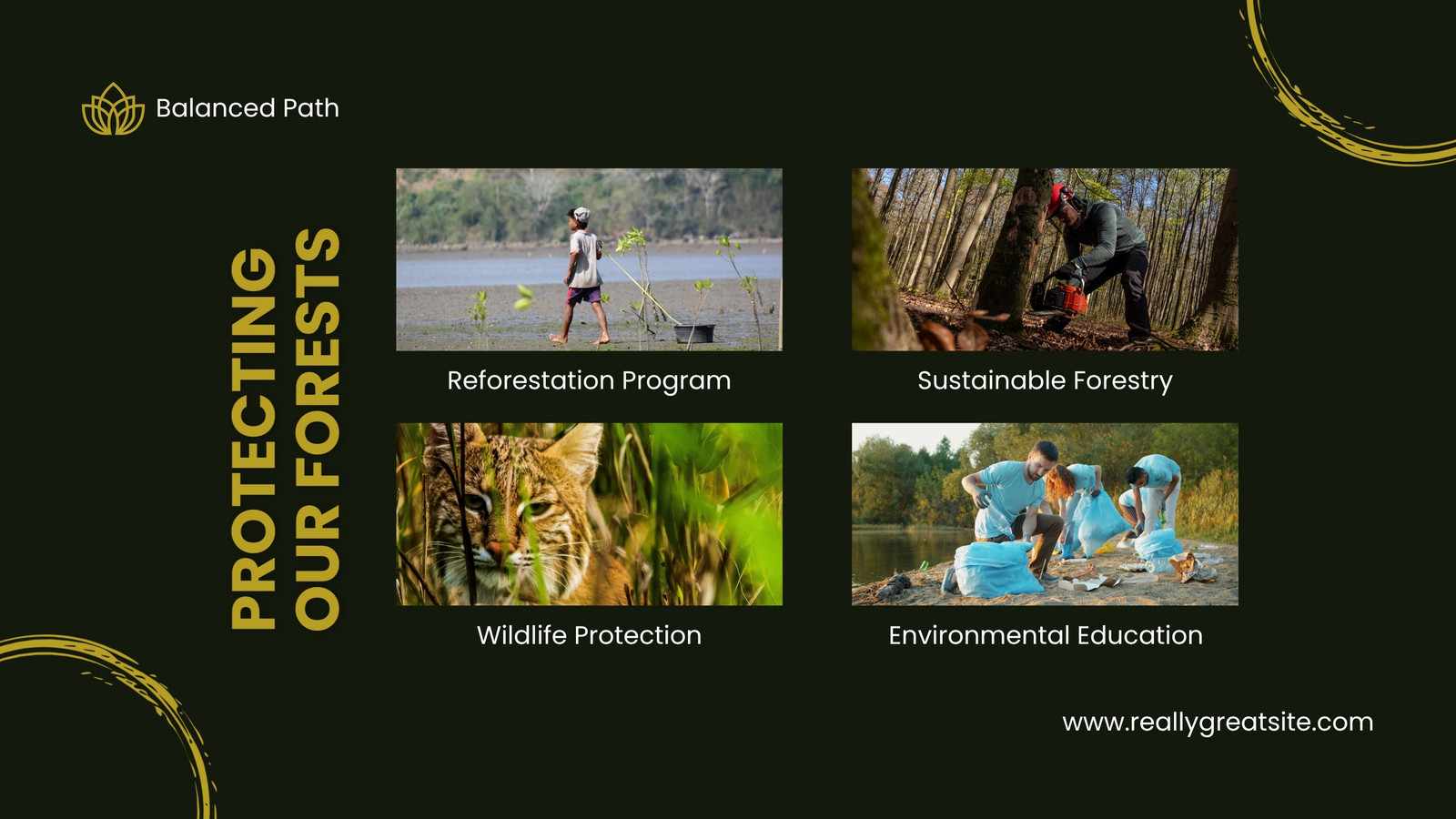 Balanced Path

PROTECTING
OUR FORESTS

Reforestation Program

Sustainable Forestry

Wildlife Protection

Environmental Education

www.reallygreatsite.com